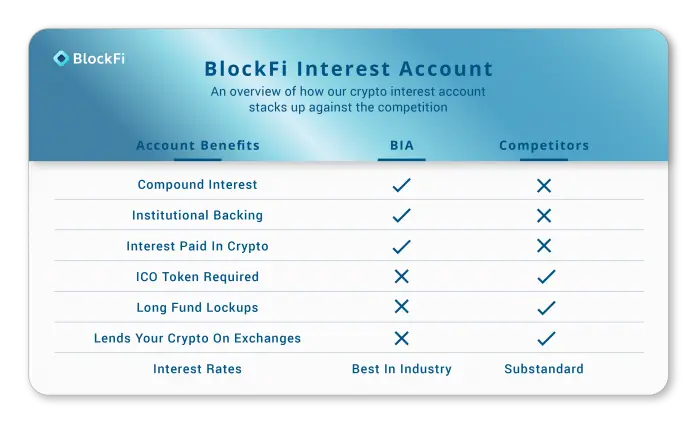 BlockFi

BlockFi Interest Account

An overview of how our crypto interest account stacks up against the competition

| Account Benefits | BIA | Competitors |
|---|---|---|
| Compound Interest | ✓ | ✕ |
| Institutional Backing | ✓ | ✕ |
| Interest Paid In Crypto | ✓ | ✕ |
| ICO Token Required | ✕ | ✓ |
| Long Fund Lockups | ✕ | ✓ |
| Lends Your Crypto On Exchanges | ✕ | ✓ |
| Interest Rates | Best In Industry | Substandard |